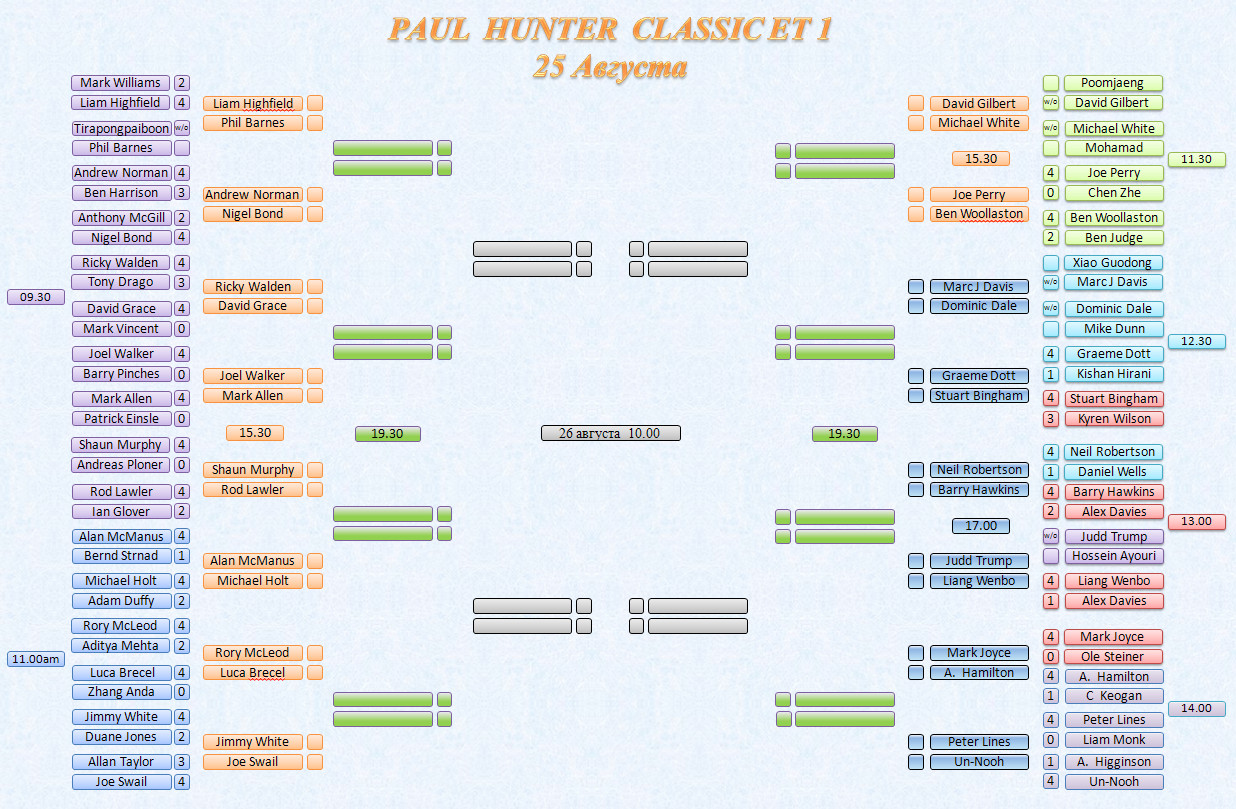 PAUL HUNTER CLASSIC ET 1
25 Августа

Mark Williams 2
Liam Highfield 4
Tirapongpaiboon w/o
Phil Barnes
Andrew Norman 4
Ben Harrison 3
Anthony McGill 2
Nigel Bond 4
Ricky Walden 4
Tony Drago 3
09.30
David Grace 4
Mark Vincent 0
Joel Walker 4
Barry Pinches 0
Mark Allen 4
Patrick Einsle 0
Shaun Murphy 4
Andreas Ploner 0
Rod Lawler 4
Ian Glover 2
Alan McManus 4
Bernd Strnad 1
Michael Holt 4
Adam Duffy 2
Rory McLeod 4
Aditya Mehta 2
11.00am
Luca Brecel 4
Zhang Anda 0
Jimmy White 4
Duane Jones 2
Allan Taylor 3
Joe Swail 4

Liam Highfield
Phil Barnes
Andrew Norman
Nigel Bond
Ricky Walden
David Grace
Joel Walker
Mark Allen
15.30
Shaun Murphy
Rod Lawler
Alan McManus
Michael Holt
Rory McLeod
Luca Brecel
Jimmy White
Joe Swail

19.30
26 августа 10.00
19.30

David Gilbert
Michael White
15.30
Joe Perry
Ben Woollaston
Marc J Davis
Dominic Dale
Graeme Dott
Stuart Bingham
Neil Robertson
Barry Hawkins
17.00
Judd Trump
Liang Wenbo
Mark Joyce
A. Hamilton
Peter Lines
Un-Nooh

Poomjaeng
w/o David Gilbert
w/o Michael White
Mohamad
11.30
4 Joe Perry
0 Chen Zhe
4 Ben Woollaston
2 Ben Judge
Xiao Guodong
w/o Marc J Davis
w/o Dominic Dale
Mike Dunn
12.30
4 Graeme Dott
1 Kishan Hirani
4 Stuart Bingham
3 Kyren Wilson
4 Neil Robertson
1 Daniel Wells
4 Barry Hawkins
2 Alex Davies
13.00
w/o Judd Trump
Hossein Ayouri
4 Liang Wenbo
1 Alex Davies
4 Mark Joyce
0 Ole Steiner
4 A. Hamilton
1 C Keogan
14.00
4 Peter Lines
0 Liam Monk
1 A. Higginson
4 Un-Nooh